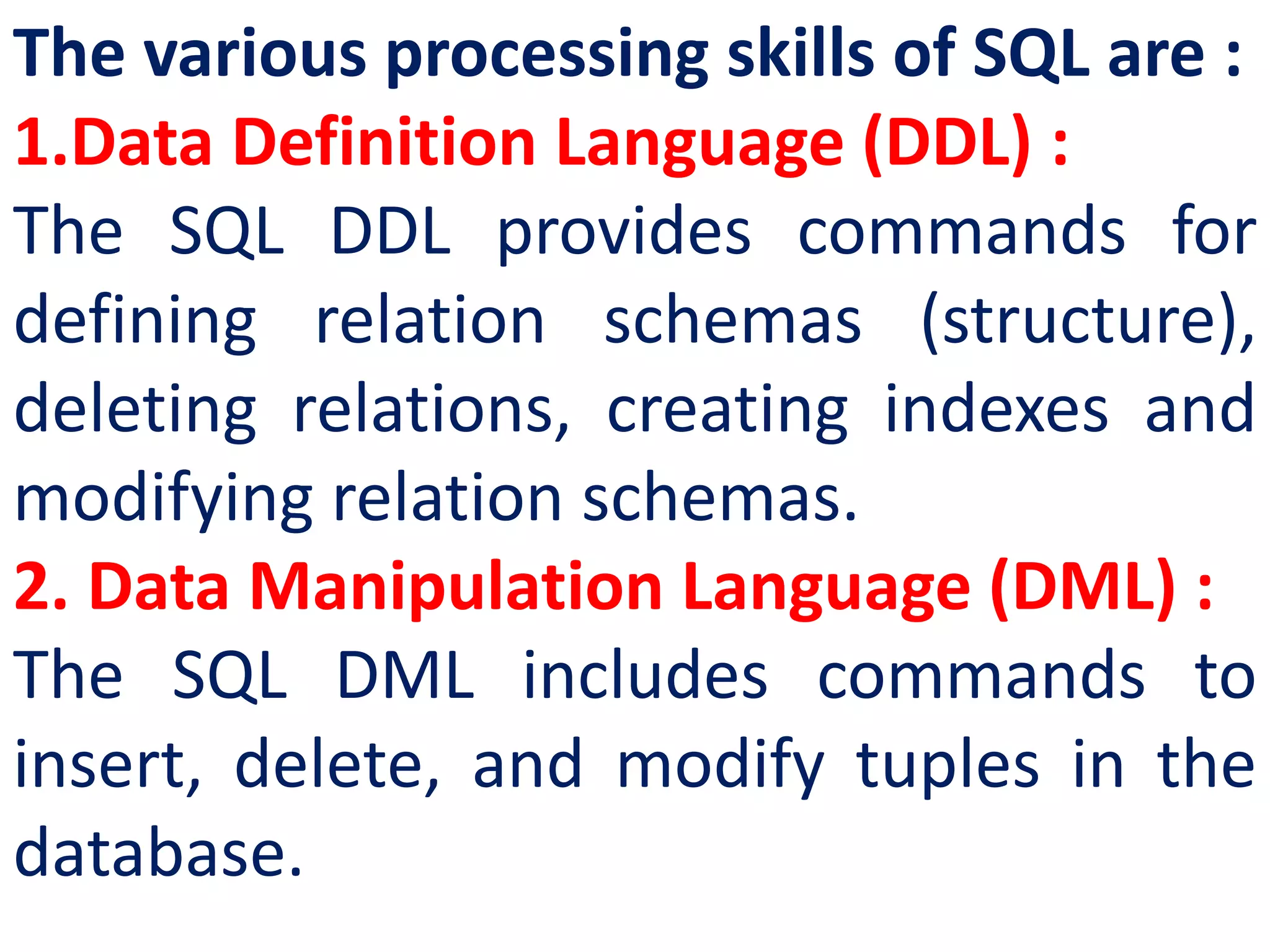 The various processing skills of SQL are :
1.Data Definition Language (DDL) :
The SQL DDL provides commands for defining relation schemas (structure), deleting relations, creating indexes and modifying relation schemas.
2. Data Manipulation Language (DML) :
The SQL DML includes commands to insert, delete, and modify tuples in the database.